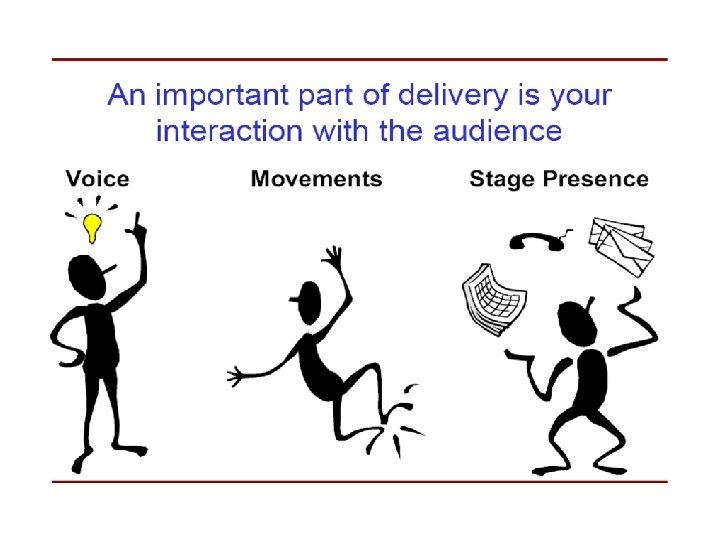 An important part of delivery is your interaction with the audience

Voice

Movements

Stage Presence